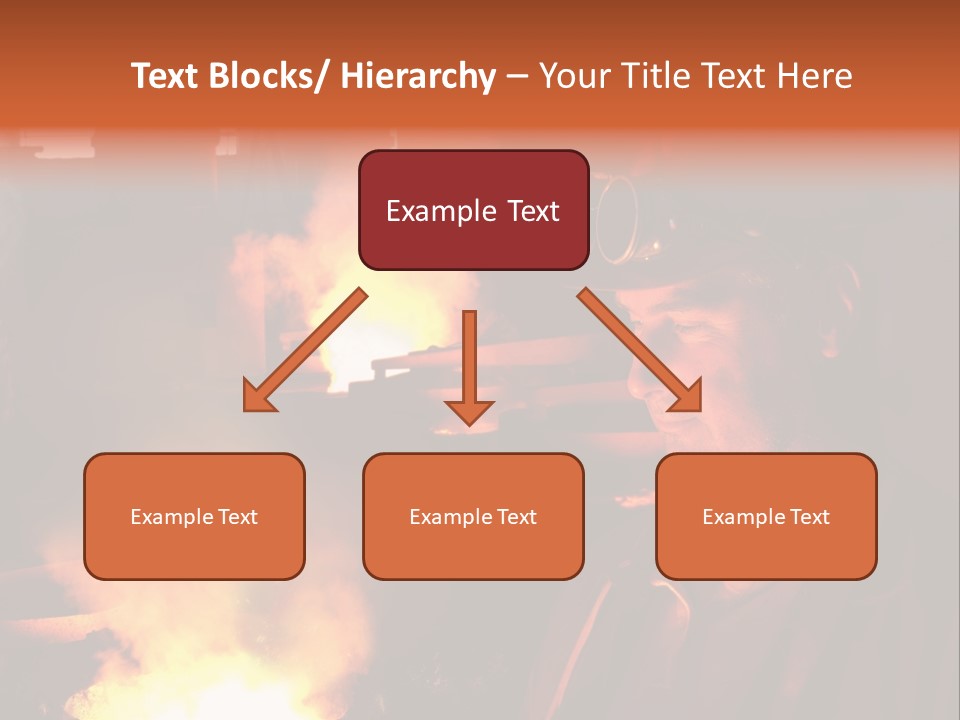 Text Blocks/ Hierarchy – Your Title Text Here

Example Text

Example Text

Example Text

Example Text